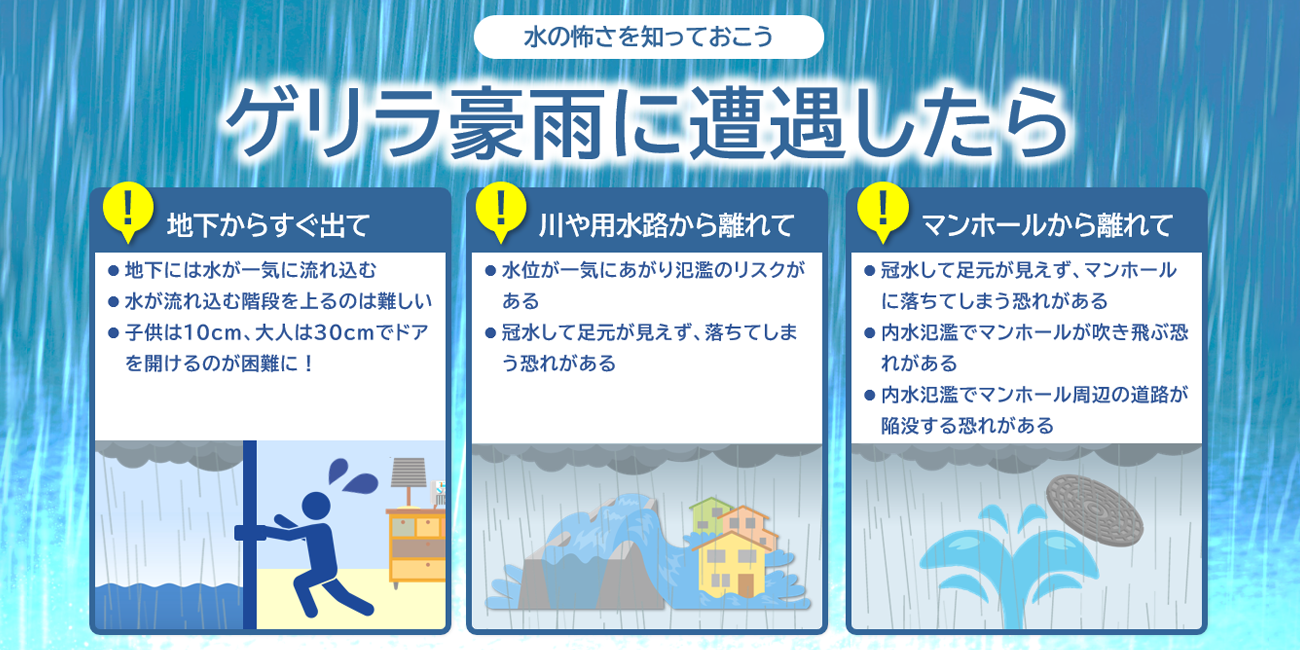 水の怖さを知っておこう

ゲリラ豪雨に遭遇したら

!

地下からすぐ出て

● 地下には水が一気に流れ込む
● 水が流れ込む階段を上るのは難しい
● 子供は10cm、大人は30cmでドアを開けるのが困難に！

!

川や用水路から離れて

● 水位が一気にあがり氾濫のリスクがある
● 冠水して足元が見えず、落ちてしまう恐れがある

!

マンホールから離れて

● 冠水して足元が見えず、マンホールに落ちてしまう恐れがある
● 内水氾濫でマンホールが吹き飛ぶ恐れがある
● 内水氾濫でマンホール周辺の道路が陥没する恐れがある